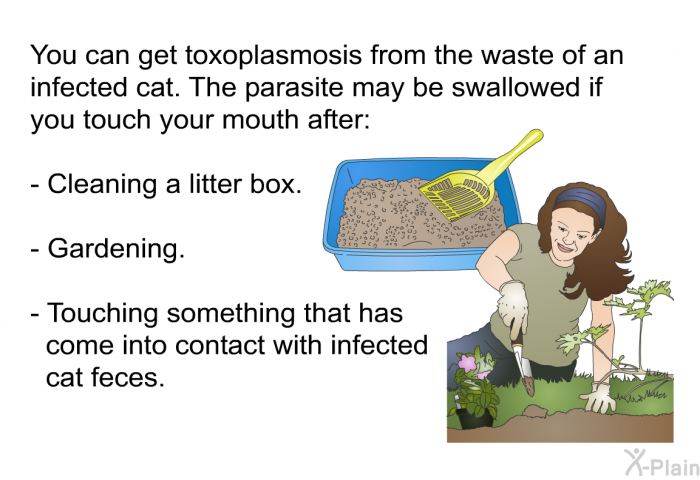 You can get toxoplasmosis from the waste of an infected cat. The parasite may be swallowed if you touch your mouth after:

- Cleaning a litter box.

- Gardening.

- Touching something that has come into contact with infected cat feces.

X-Plain